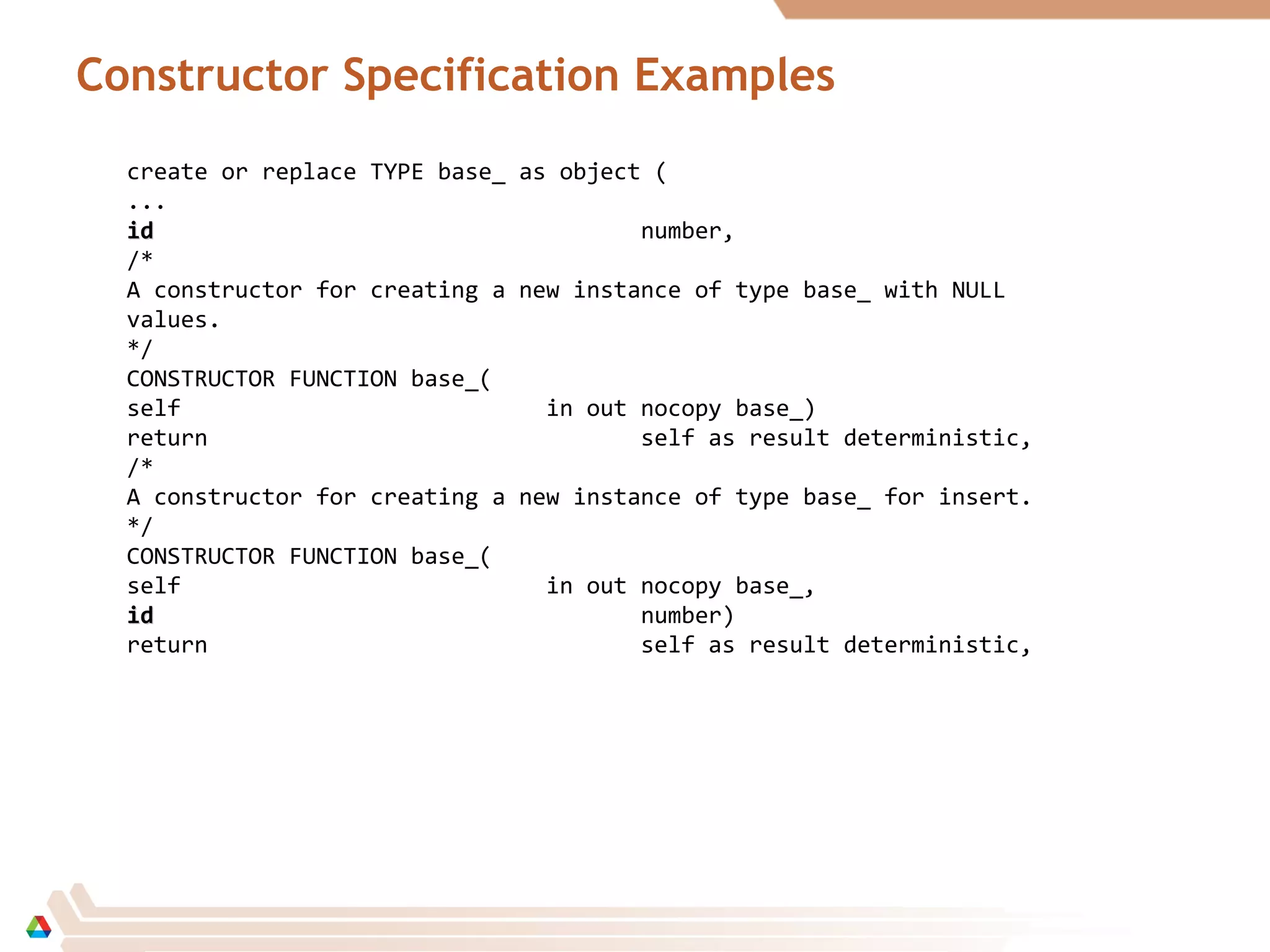 Constructor Specification Examples

create or replace TYPE base_ as object (
...
id number,
/*
A constructor for creating a new instance of type base_ with NULL values.
*/
CONSTRUCTOR FUNCTION base_(
self in out nocopy base_)
return self as result deterministic,
/*
A constructor for creating a new instance of type base_ for insert.
*/
CONSTRUCTOR FUNCTION base_(
self in out nocopy base_,
id number)
return self as result deterministic,